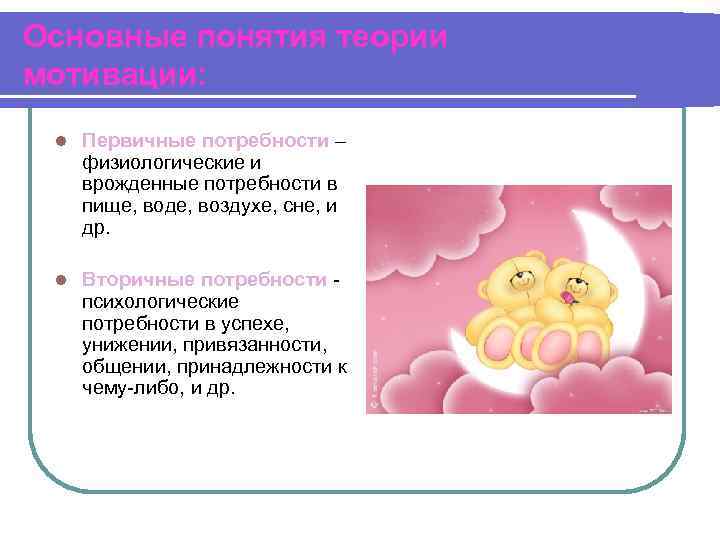 Основные понятия теории мотивации:

Первичные потребности – физиологические и врожденные потребности в пище, воде, воздухе, сне, и др.

Вторичные потребности - психологические потребности в успехе, унижении, привязанности, общении, принадлежности к чему-либо, и др.